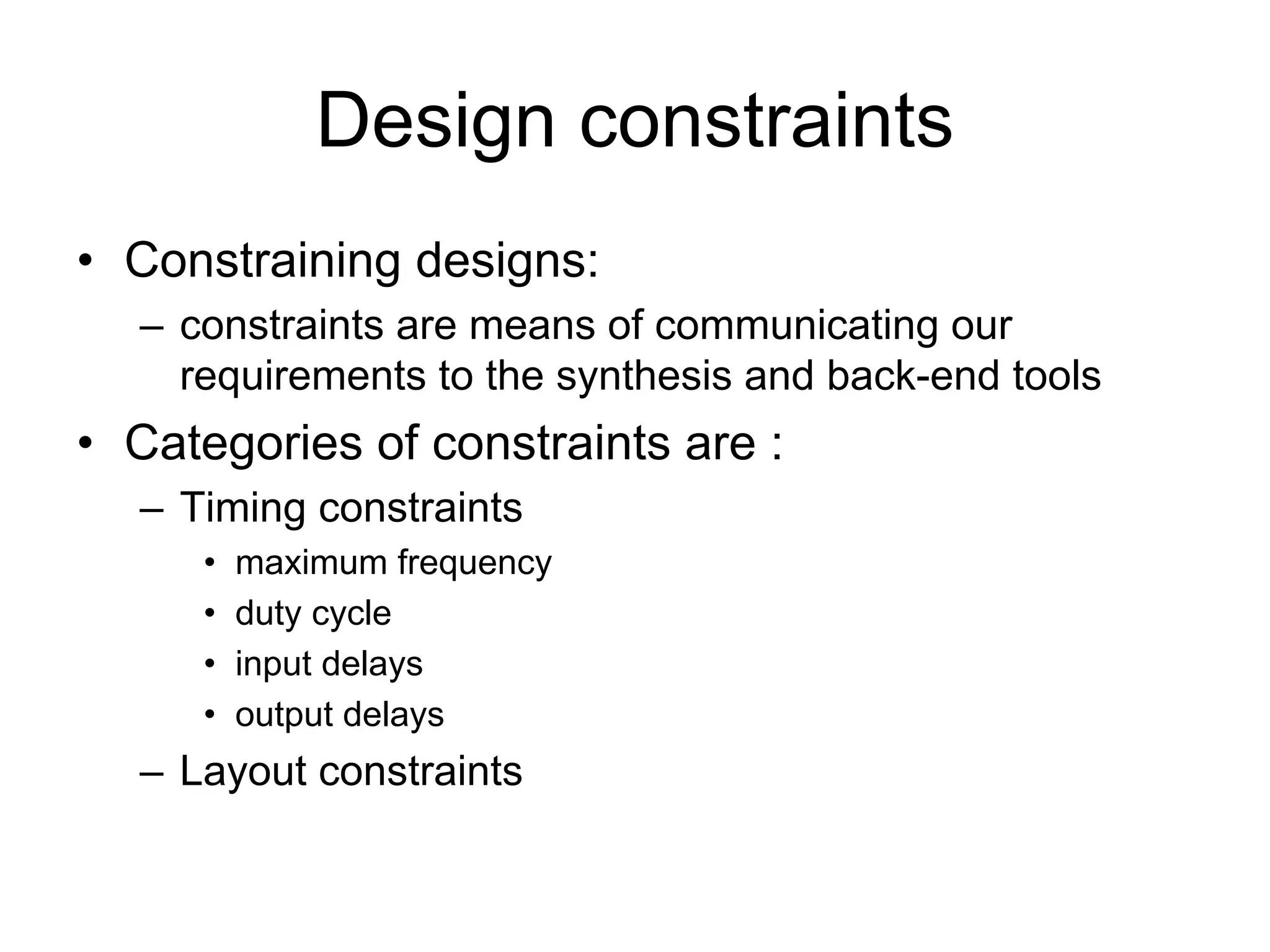 Design constraints

• Constraining designs:
  – constraints are means of communicating our requirements to the synthesis and back-end tools
• Categories of constraints are :
  – Timing constraints
    • maximum frequency
    • duty cycle
    • input delays
    • output delays
  – Layout constraints